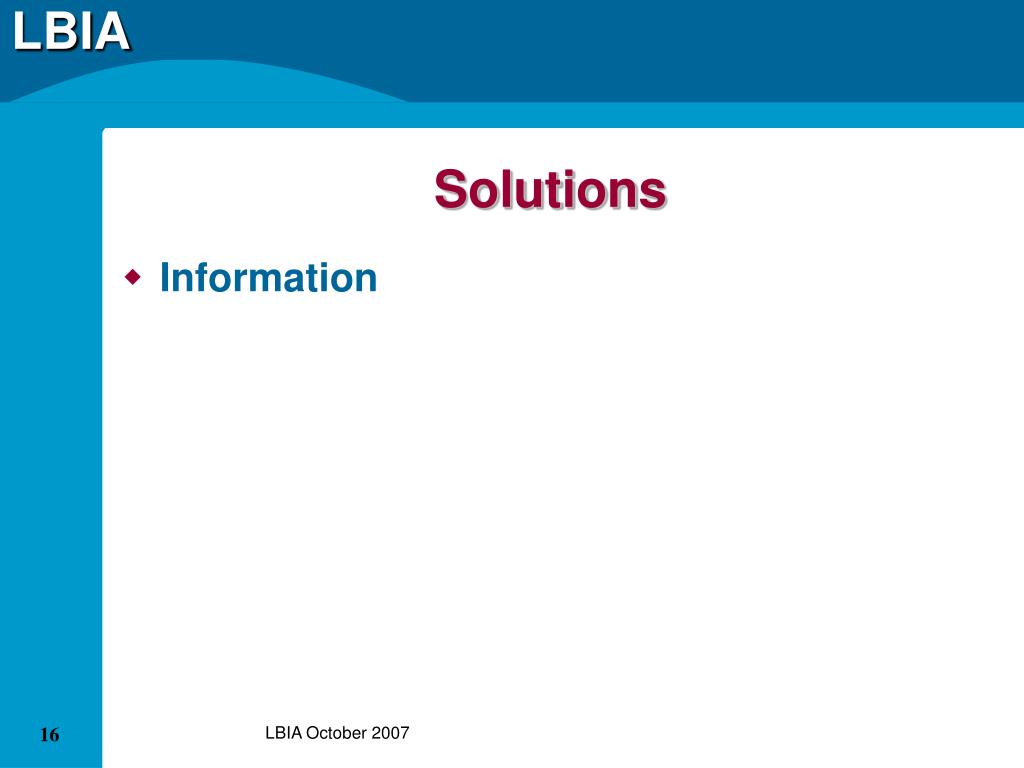 LBIA

Solutions

Information

16

LBIA October 2007